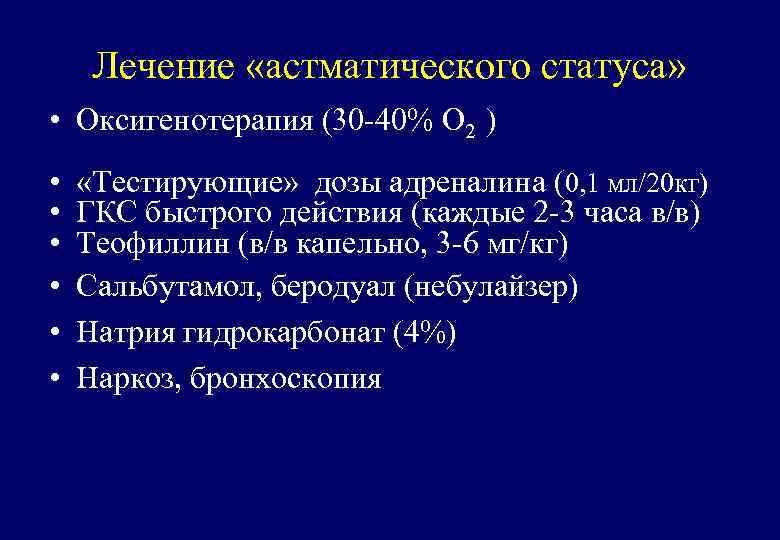 Лечение «астматического статуса»

• Оксигенотерапия (30-40% $O_2$ )

• «Тестирующие» дозы адреналина (0,1 мл/20кг)
• ГКС быстрого действия (каждые 2-3 часа в/в)
• Теофиллин (в/в капельно, 3-6 мг/кг)
• Сальбутамол, беродуал (небулайзер)
• Натрия гидрокарбонат (4%)
• Наркоз, бронхоскопия